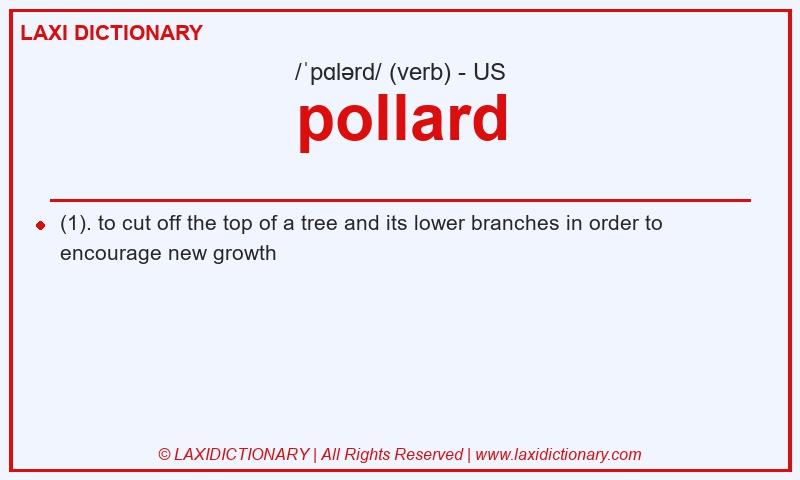 LAXI DICTIONARY

/ˈpɑlərd/ (verb) - US

pollard

(1). to cut off the top of a tree and its lower branches in order to encourage new growth

© LAXIDICTIONARY | All Rights Reserved | www.laxidictionary.com